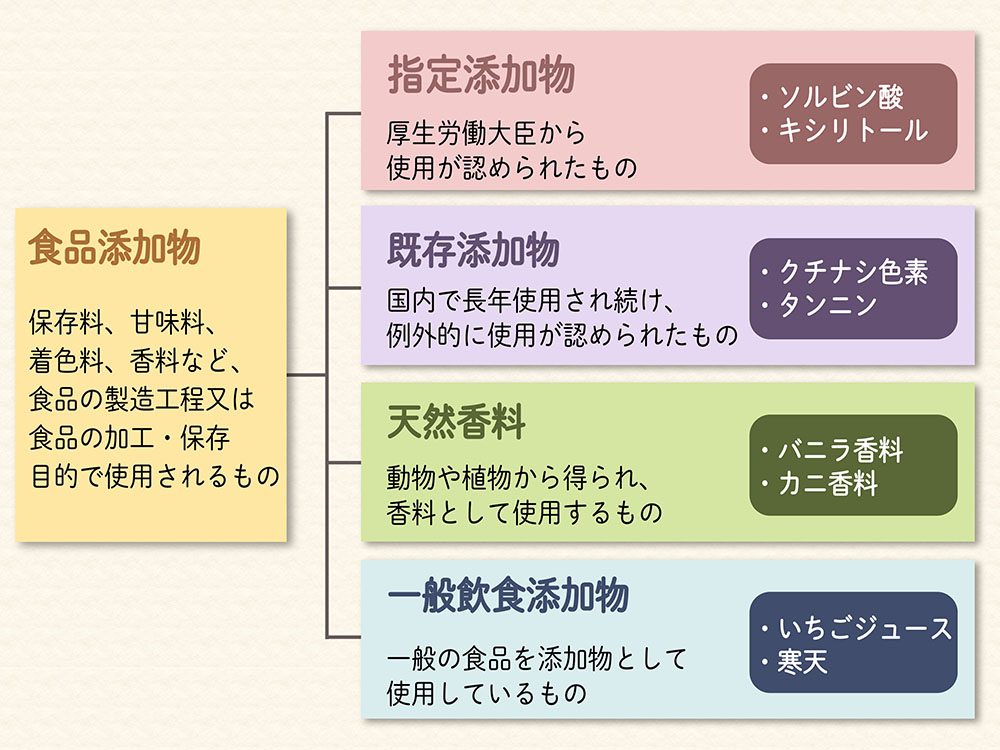 食品添加物

保存料、甘味料、着色料、香料など、食品の製造工程又は食品の加工・保存目的で使用されるもの

指定添加物

厚生労働大臣から使用が認められたもの

・ソルビン酸
・キシリトール

既存添加物

国内で長年使用され続け、例外的に使用が認められたもの

・クチナシ色素
・タンニン

天然香料

動物や植物から得られ、香料として使用するもの

・バニラ香料
・カニ香料

一般飲食添加物

一般の食品を添加物として使用しているもの

・いちごジュース
・寒天